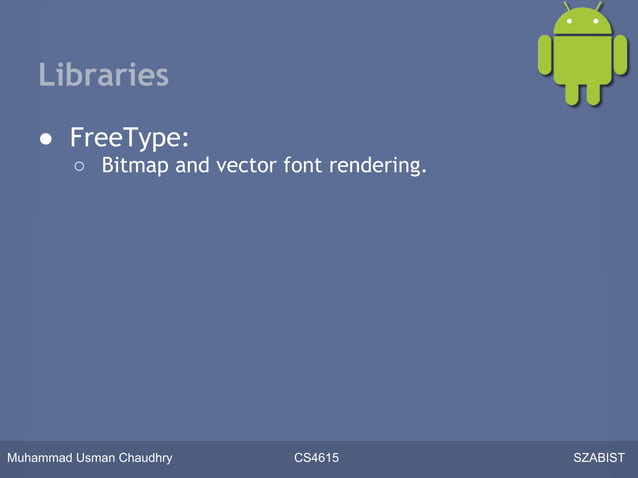 Libraries

● FreeType:
○ Bitmap and vector font rendering.

Muhammad Usman Chaudhry CS4615 SZABIST